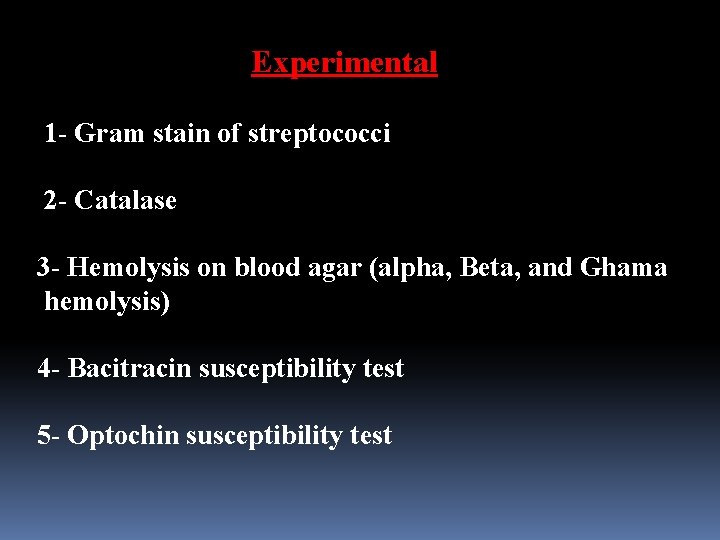 Experimental

1- Gram stain of streptococci

2- Catalase

3- Hemolysis on blood agar (alpha, Beta, and Ghama hemolysis)

4- Bacitracin susceptibility test

5- Optochin susceptibility test